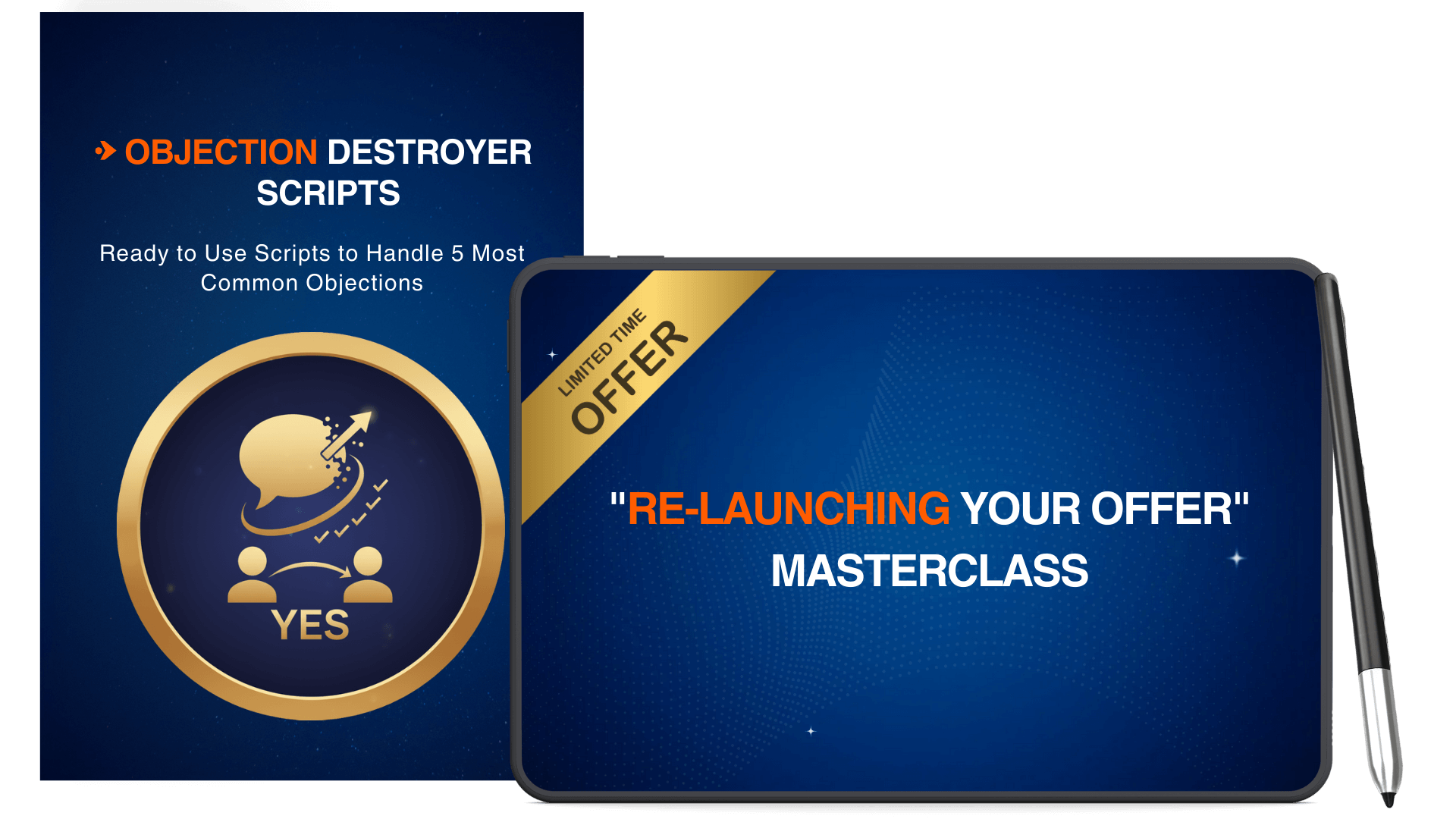 OBJECTION DESTROYER SCRIPTS

Ready to Use Scripts to Handle 5 Most Common Objections

YES

LIMITED TIME OFFER

"RE-LAUNCHING YOUR OFFER" MASTERCLASS